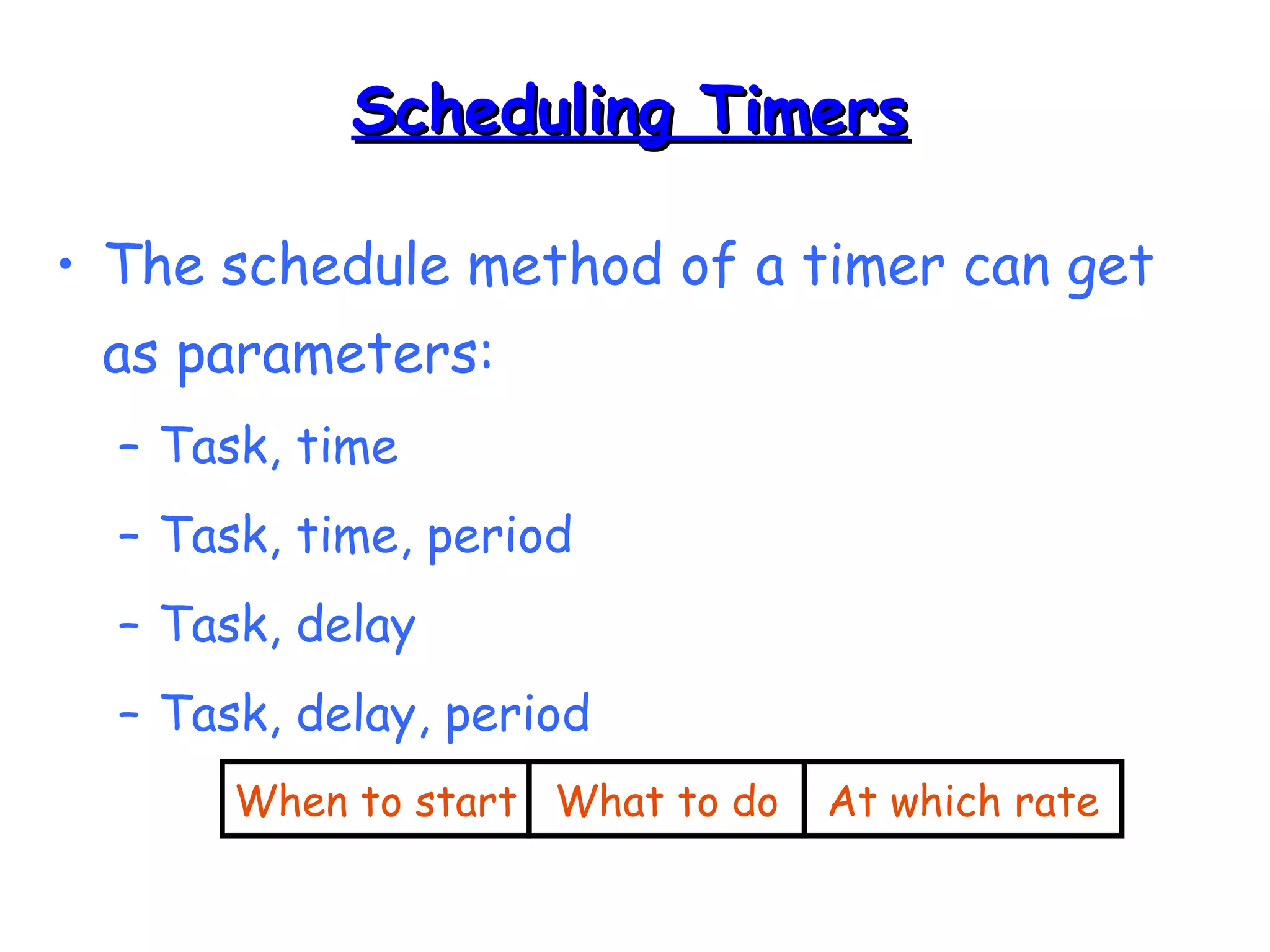 Scheduling Timers

• The schedule method of a timer can get as parameters:
– Task, time
– Task, time, period
– Task, delay
– Task, delay, period

| When to start | What to do | At which rate |
|---|---|---|